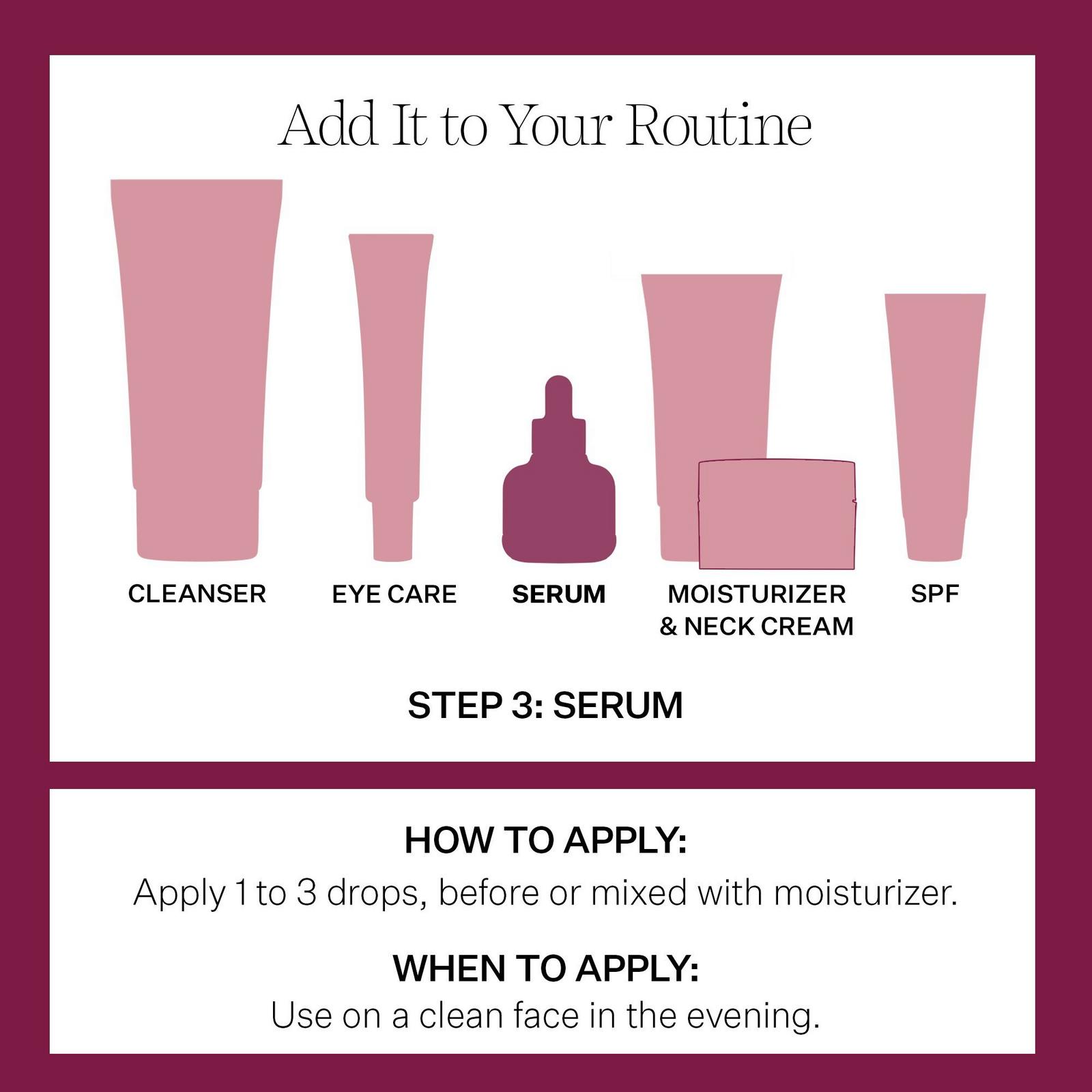 Add It to Your Routine

CLEANSER

EYE CARE

SERUM

MOISTURIZER & NECK CREAM

SPF

STEP 3: SERUM

HOW TO APPLY:
Apply 1 to 3 drops, before or mixed with moisturizer.

WHEN TO APPLY:
Use on a clean face in the evening.